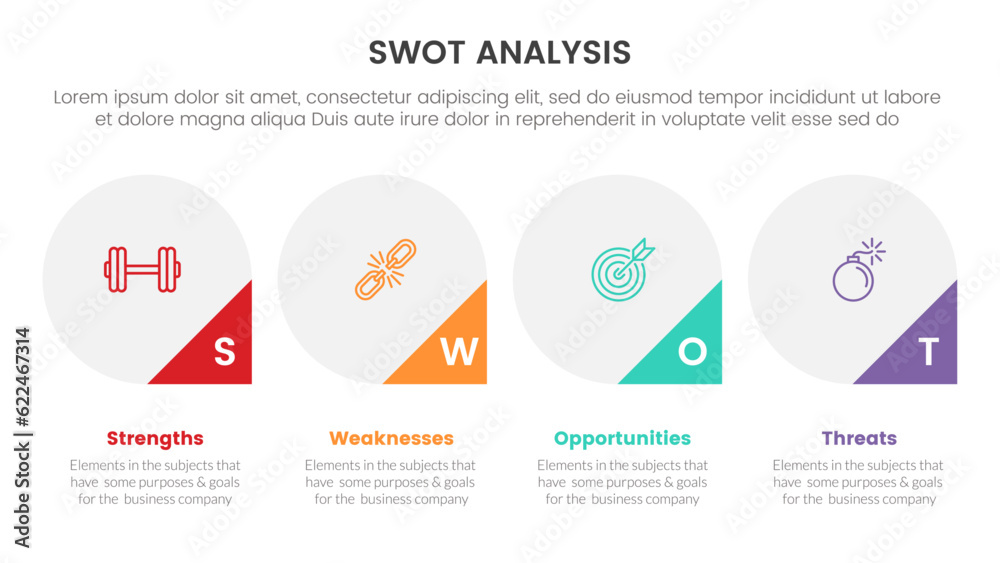 SWOT ANALYSIS

Lorem ipsum dolor sit amet, consectetur adipiscing elit, sed do eiusmod tempor incididunt ut labore et dolore magna aliqua Duis aute irure dolor in reprehenderit in voluptate velit esse sed do

S

W

O

T

Strengths

Elements in the subjects that have some purposes & goals for the business company

Weaknesses

Elements in the subjects that have some purposes & goals for the business company

Opportunities

Elements in the subjects that have some purposes & goals for the business company

Threats

Elements in the subjects that have some purposes & goals for the business company

Adobe Stock | #622467314